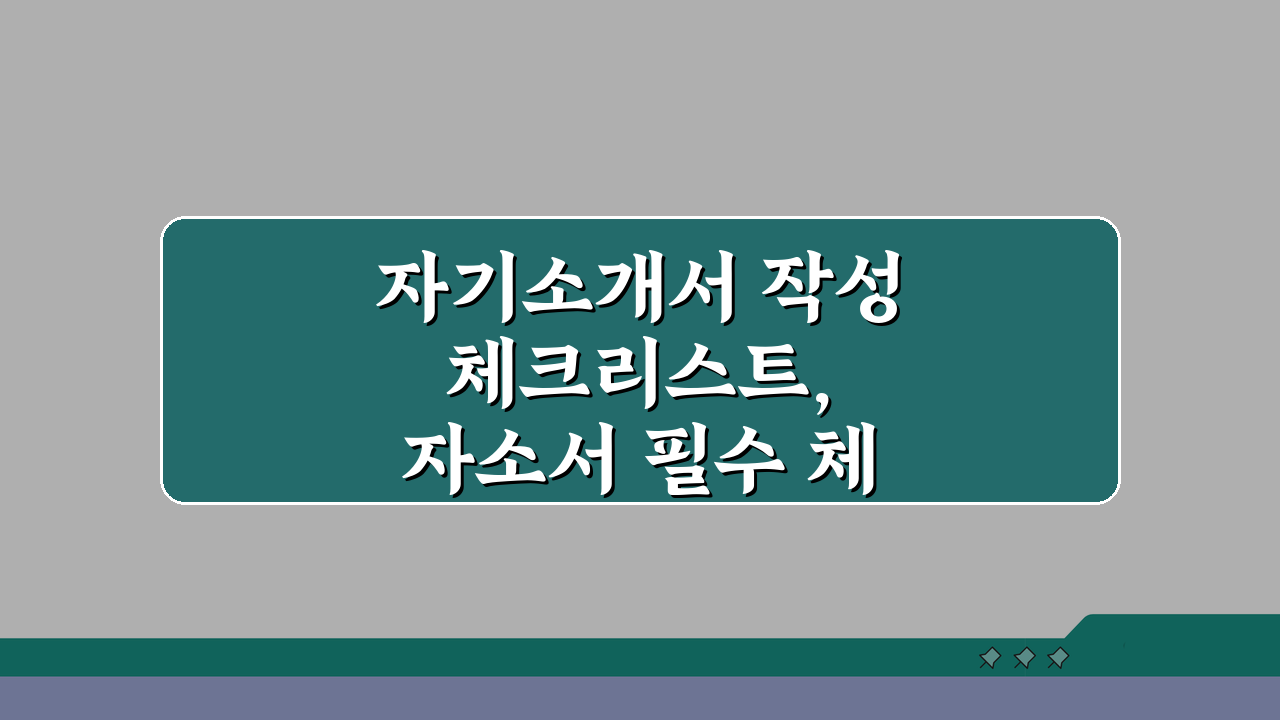 자기소개서 작성
체크리스트,
자소서 필수 체